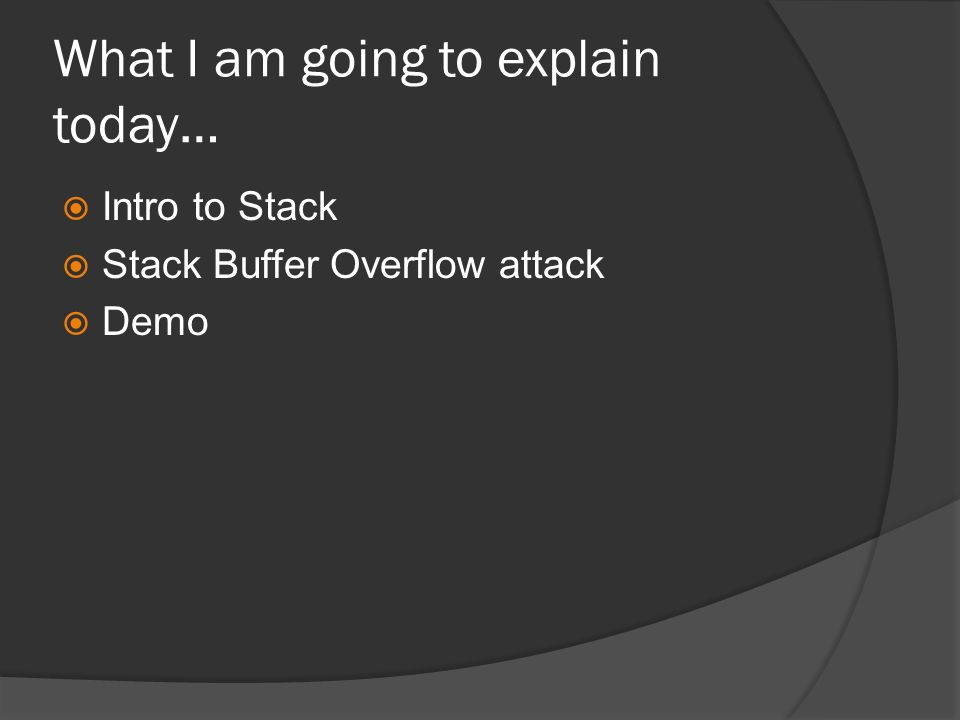 What I am going to explain today…

Intro to Stack
Stack Buffer Overflow attack
Demo